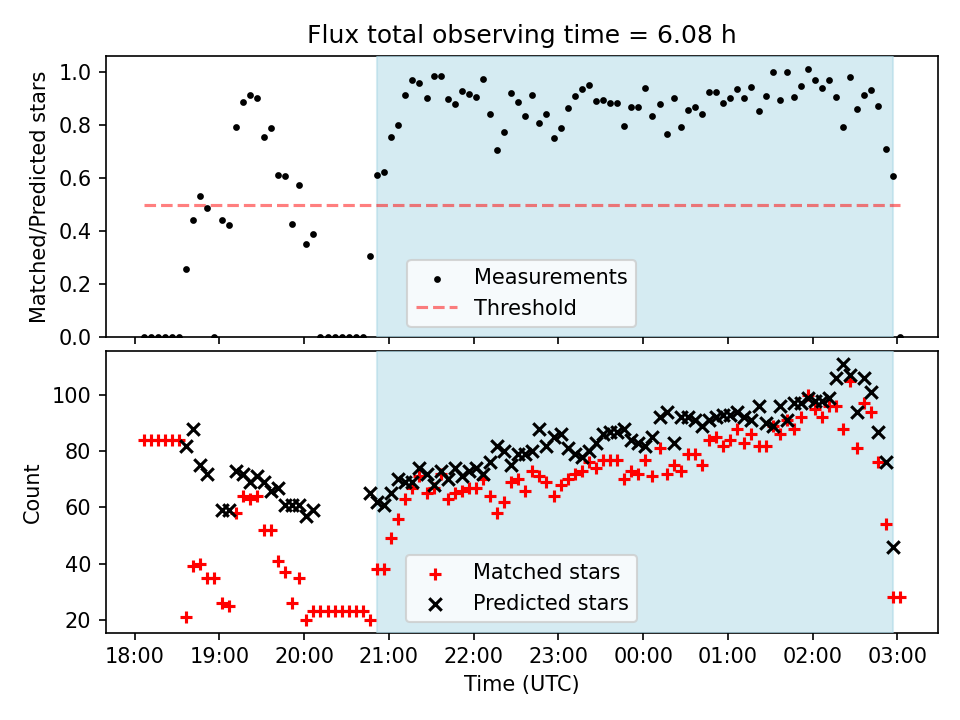 Flux total observing time = 6.08 h

Matched/Predicted stars

1.0
0.8
0.6
0.4
0.2
0.0

Measurements
Threshold

Count

100
80
60
40
20

Matched stars
Predicted stars

18:00
19:00
20:00
21:00
22:00
23:00
00:00
01:00
02:00
03:00

Time (UTC)